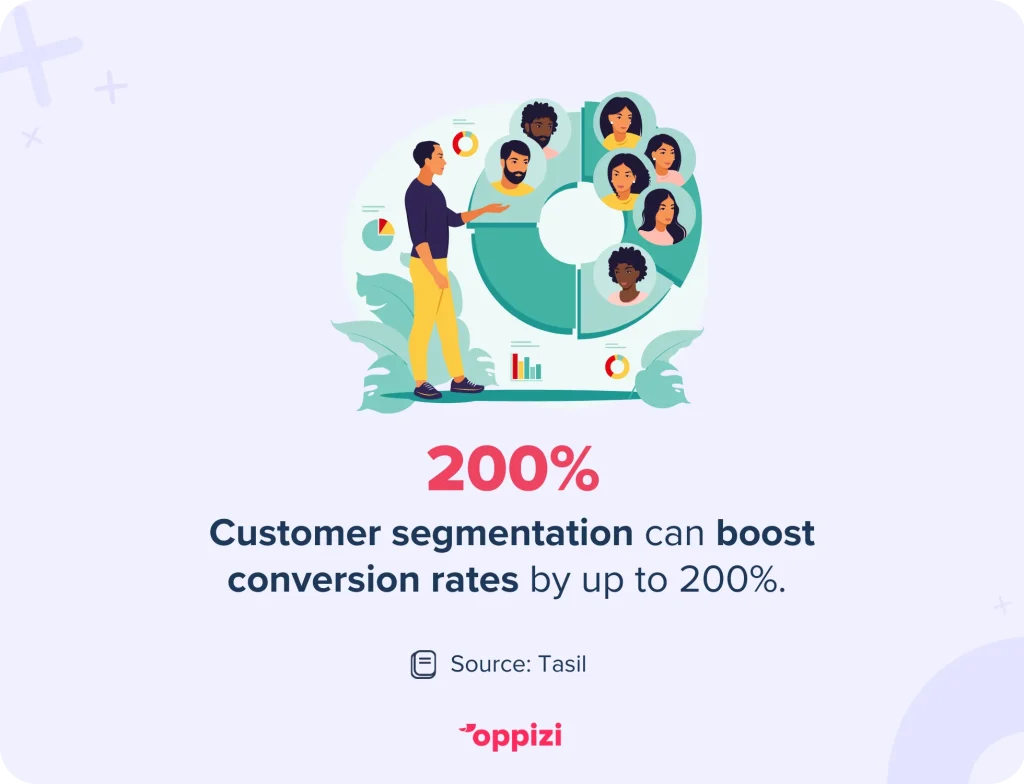 200%

Customer segmentation can boost conversion rates by up to 200%.

Source: Tasil

oppizi